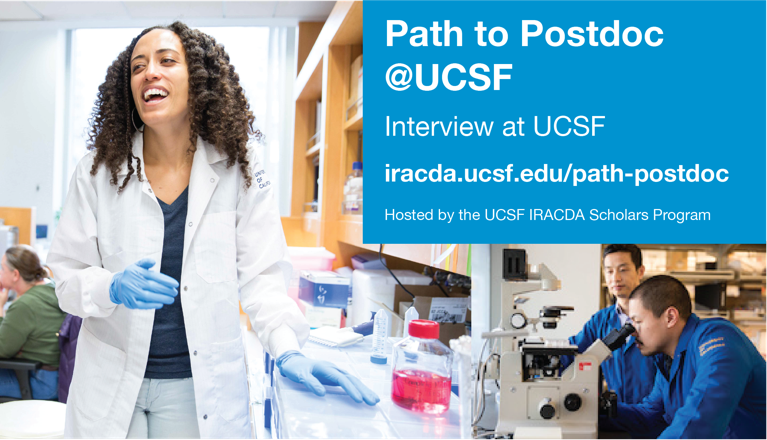 Path to Postdoc @UCSF

Interview at UCSF

iracda.ucsf.edu/path-postdoc

Hosted by the UCSF IRACDA Scholars Program